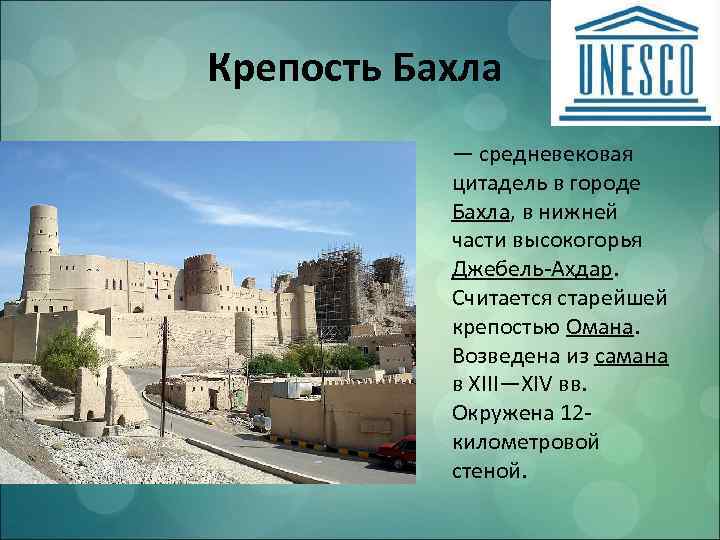 Крепость Бахла

UNESCO

— средневековая цитадель в городе Бахла, в нижней части высокогорья Джебель-Ахдар. Считается старейшей крепостью Омана. Возведена из самана в XIII—XIV вв. Окружена 12-километровой стеной.